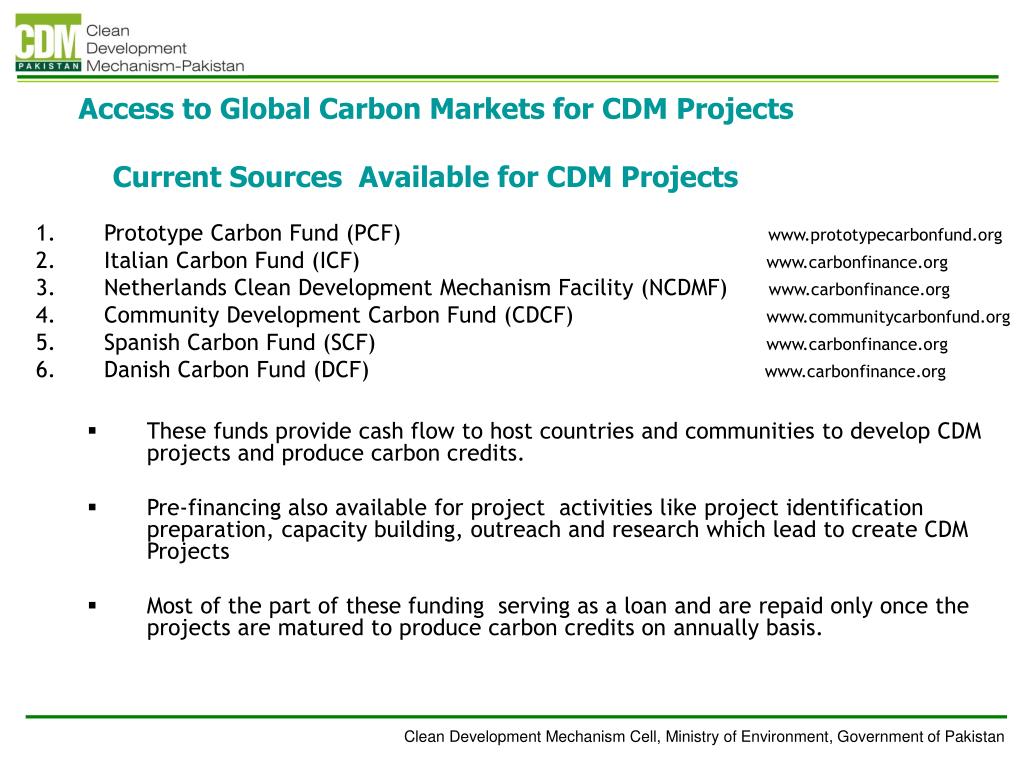 CDM PAKISTAN Clean Development Mechanism-Pakistan

Access to Global Carbon Markets for CDM Projects

Current Sources Available for CDM Projects

1. Prototype Carbon Fund (PCF) www.prototypecarbonfund.org
2. Italian Carbon Fund (ICF) www.carbonfinance.org
3. Netherlands Clean Development Mechanism Facility (NCDMF) www.carbonfinance.org
4. Community Development Carbon Fund (CDCF) www.communitycarbonfund.org
5. Spanish Carbon Fund (SCF) www.carbonfinance.org
6. Danish Carbon Fund (DCF) www.carbonfinance.org

▪ These funds provide cash flow to host countries and communities to develop CDM projects and produce carbon credits.

▪ Pre-financing also available for project activities like project identification preparation, capacity building, outreach and research which lead to create CDM Projects

▪ Most of the part of these funding serving as a loan and are repaid only once the projects are matured to produce carbon credits on annually basis.

Clean Development Mechanism Cell, Ministry of Environment, Government of Pakistan